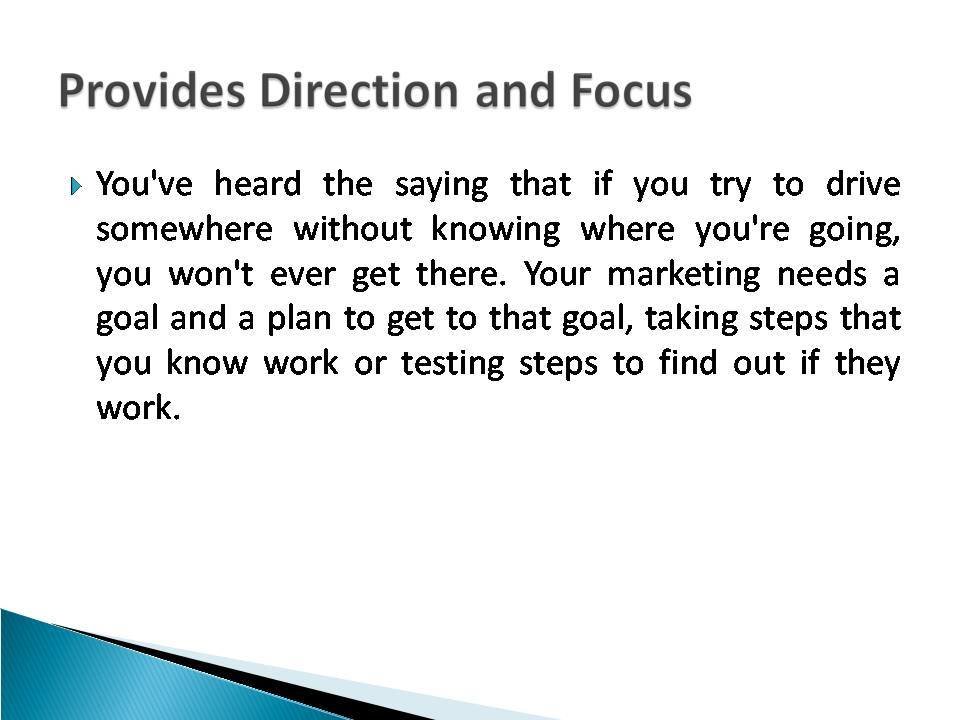 Provides Direction and Focus

You've heard the saying that if you try to drive somewhere without knowing where you're going, you won't ever get there. Your marketing needs a goal and a plan to get to that goal, taking steps that you know work or testing steps to find out if they work.